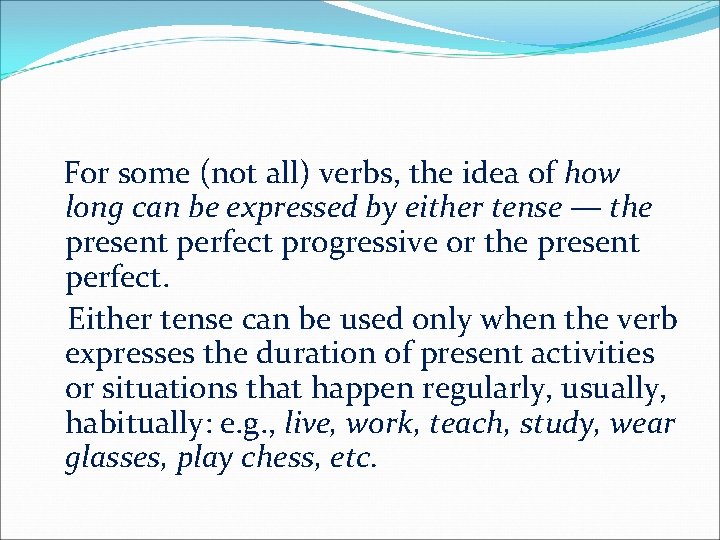 For some (not all) verbs, the idea of how long can be expressed by either tense — the present perfect progressive or the present perfect.

Either tense can be used only when the verb expresses the duration of present activities or situations that happen regularly, usually, habitually: e.g., live, work, teach, study, wear glasses, play chess, etc.